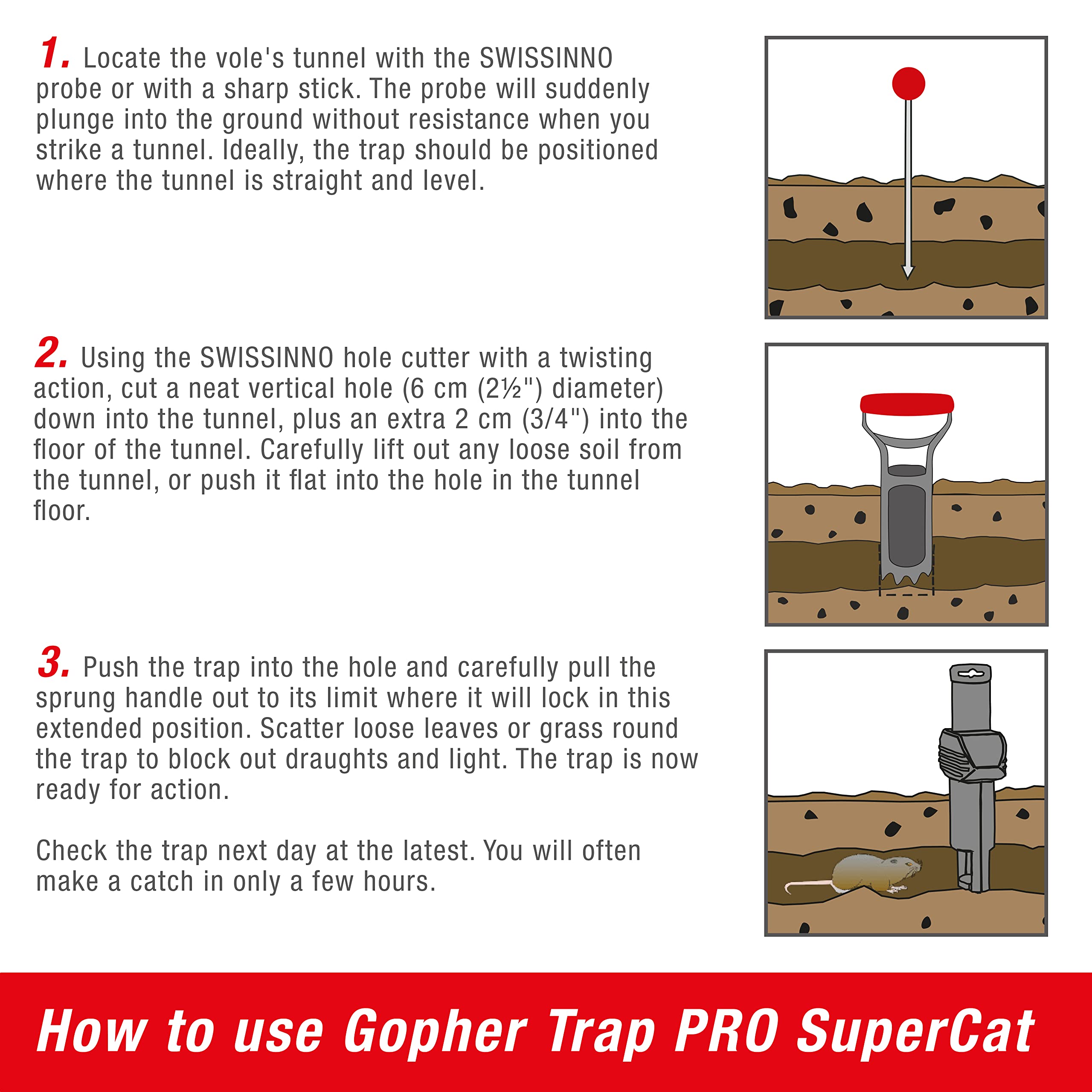 1. Locate the vole's tunnel with the SWISSINNO probe or with a sharp stick. The probe will suddenly plunge into the ground without resistance when you strike a tunnel. Ideally, the trap should be positioned where the tunnel is straight and level.

2. Using the SWISSINNO hole cutter with a twisting action, cut a neat vertical hole (6 cm (2½") diameter) down into the tunnel, plus an extra 2 cm (3/4") into the floor of the tunnel. Carefully lift out any loose soil from the tunnel, or push it flat into the hole in the tunnel floor.

3. Push the trap into the hole and carefully pull the sprung handle out to its limit where it will lock in this extended position. Scatter loose leaves or grass round the trap to block out draughts and light. The trap is now ready for action.

Check the trap next day at the latest. You will often make a catch in only a few hours.

How to use Gopher Trap PRO SuperCat